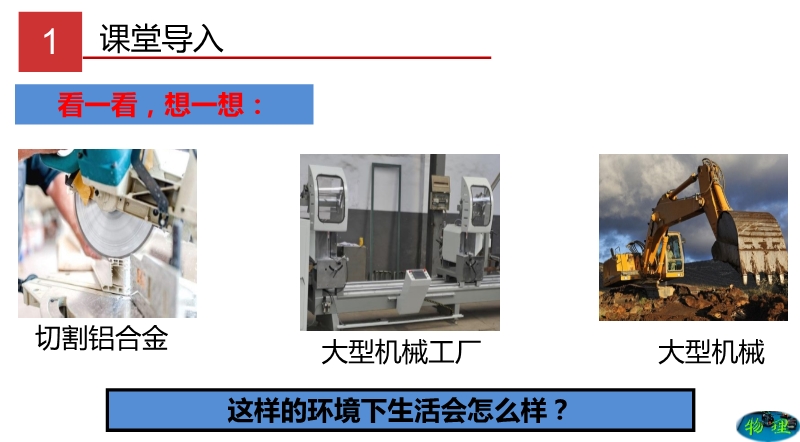 1 课堂导入

看一看，想一想：

切割铝合金

大型机械工厂

大型机械

这样的环境下生活会怎么样？

物理